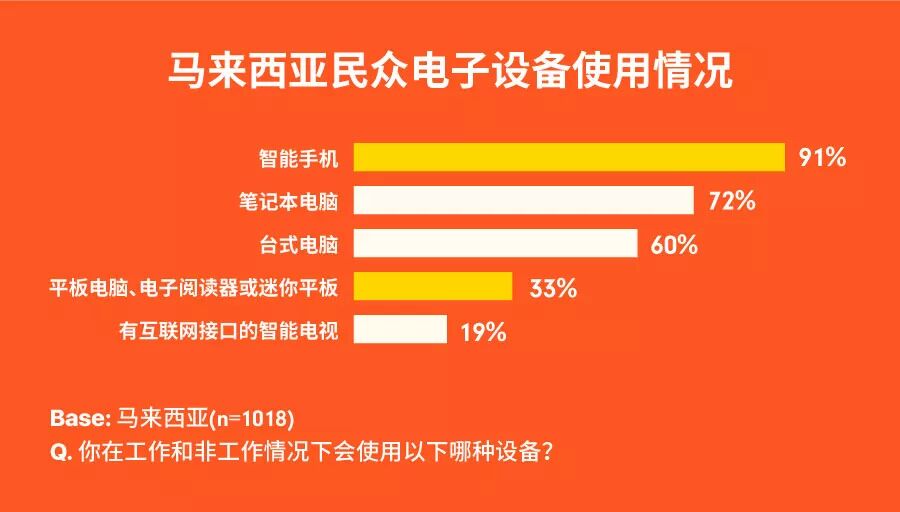 马来西亚民众电子设备使用情况

智能手机 91%
笔记本电脑 72%
台式电脑 60%
平板电脑、电子阅读器或迷你平板 33%
有互联网接口的智能电视 19%

Base: 马来西亚(n=1018)
Q. 你在工作和非工作情况下会使用以下哪种设备?